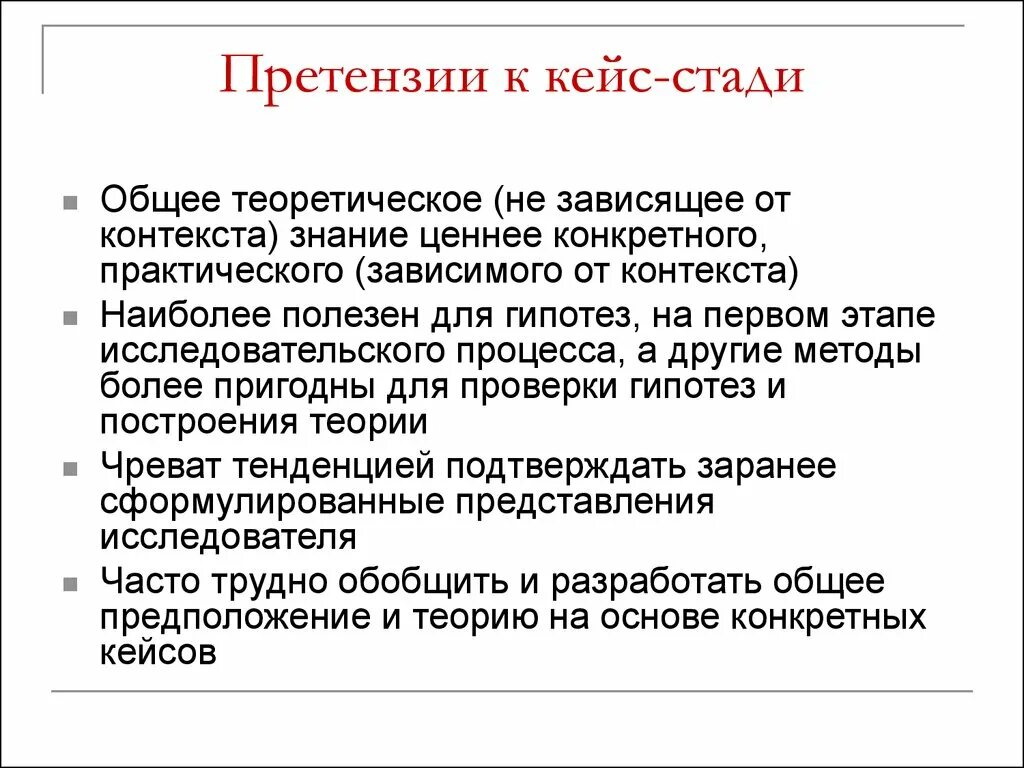 Претензии к кейс-стади

- Общее теоретическое (не зависящее от контекста) знание ценнее конкретного, практического (зависимого от контекста)
- Наиболее полезен для гипотез, на первом этапе исследовательского процесса, а другие методы более пригодны для проверки гипотез и построения теории
- Чреват тенденцией подтверждать заранее сформулированные представления исследователя
- Часто трудно обобщить и разработать общее предположение и теорию на основе конкретных кейсов